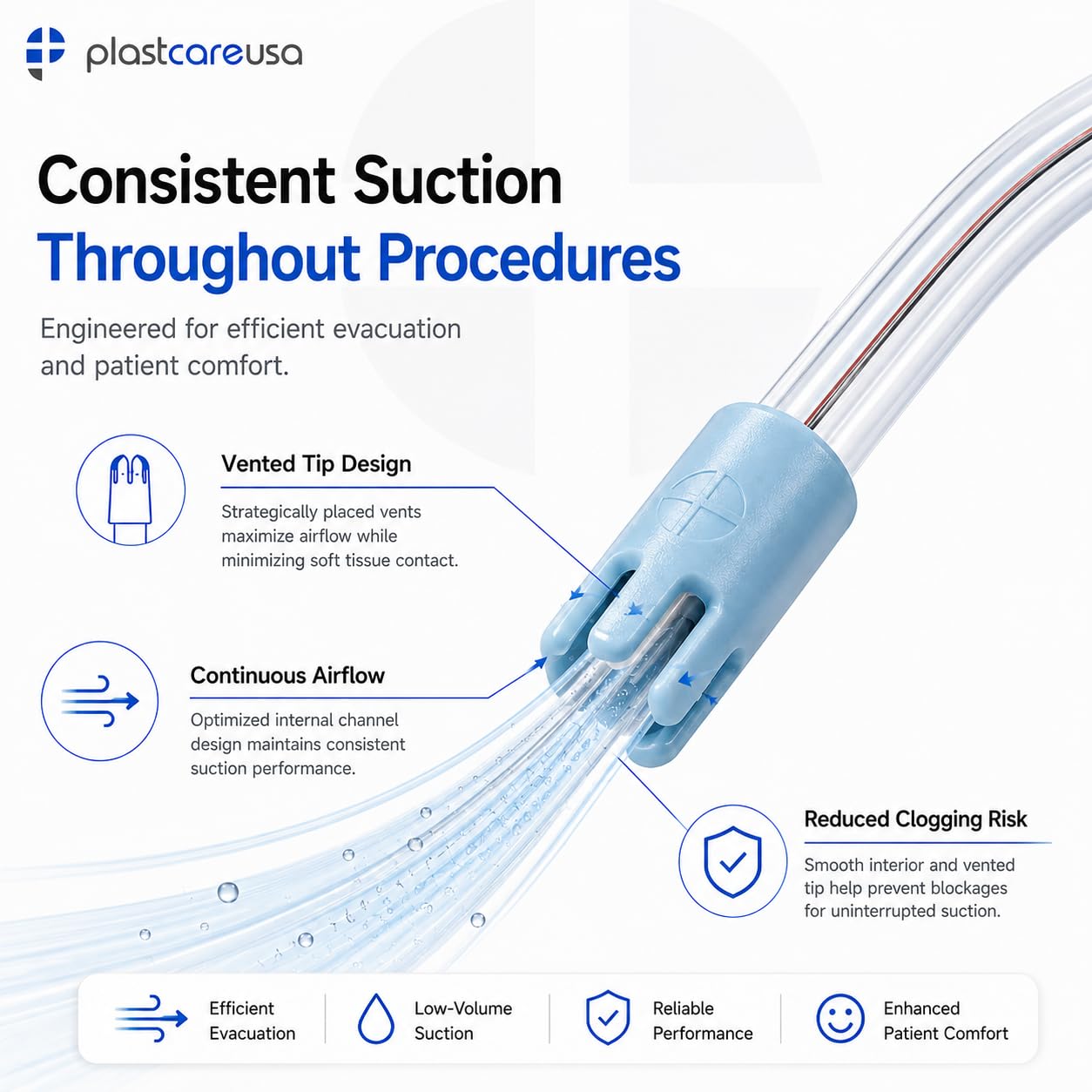 plastcareusa

Consistent Suction
Throughout Procedures

Engineered for efficient evacuation and patient comfort.

Vented Tip Design

Strategically placed vents maximize airflow while minimizing soft tissue contact.

Continuous Airflow

Optimized internal channel design maintains consistent suction performance.

Reduced Clogging Risk

Smooth interior and vented tip help prevent blockages for uninterrupted suction.

Efficient Evacuation

Low-Volume Suction

Reliable Performance

Enhanced Patient Comfort